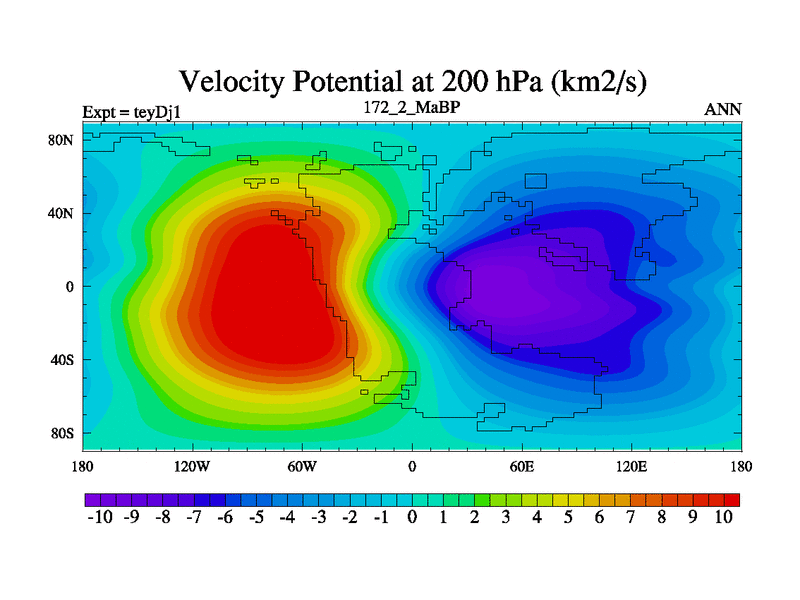 Velocity Potential at 200 hPa (km2/s)

Expt = teyDj1

172_2_MaBP

ANN

80N
40N
0
40S
80S

180
120W
60W
0
60E
120E
180

-10 -9 -8 -7 -6 -5 -4 -3 -2 -1 0 1 2 3 4 5 6 7 8 9 10